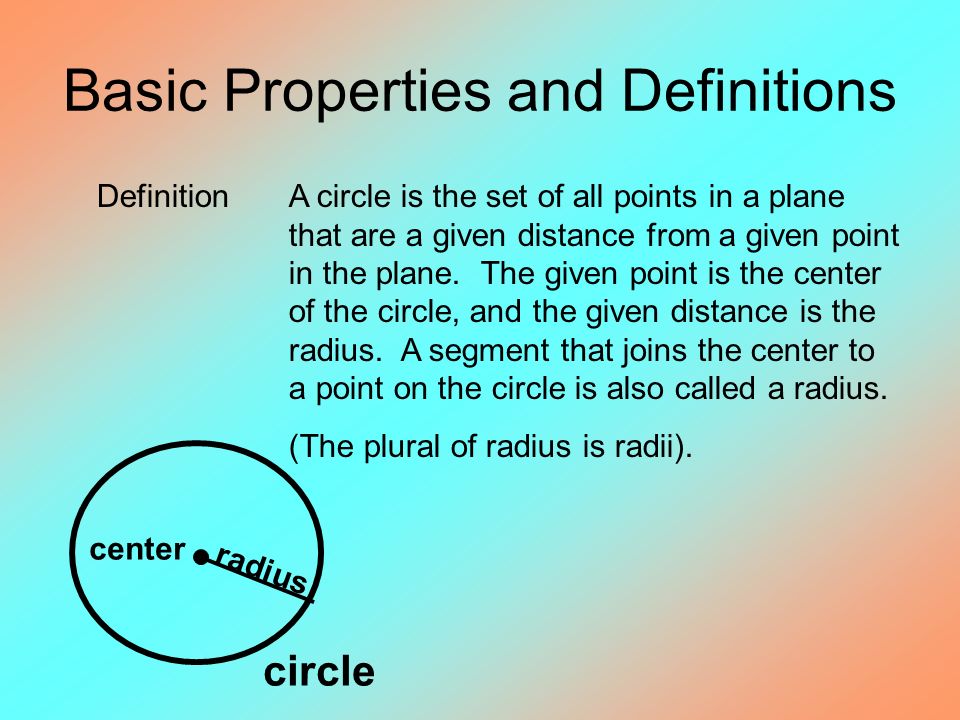 Basic Properties and Definitions

Definition A circle is the set of all points in a plane that are a given distance from a given point in the plane. The given point is the center of the circle, and the given distance is the radius. A segment that joins the center to a point on the circle is also called a radius.

(The plural of radius is radii).

center

radius

circle